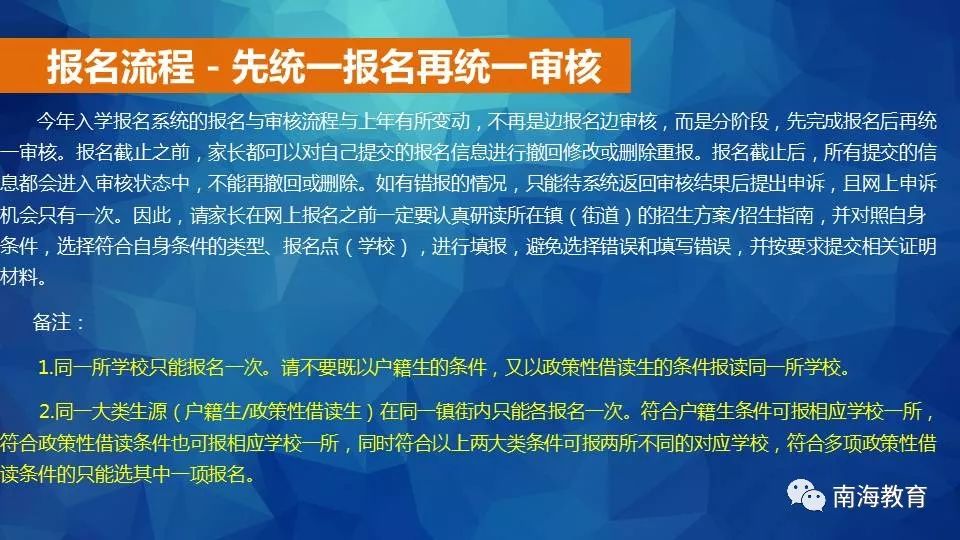 报名流程 - 先统一报名再统一审核

今年入学报名系统的报名与审核流程与上年有所变动，不再是边报名边审核，而是分阶段，先完成报名后再统一审核。报名截止之前，家长都可以对自己提交的报名信息进行撤回修改或删除重报。报名截止后，所有提交的信息都会进入审核状态中，不能再撤回或删除。如有错报的情况，只能待系统返回审核结果后提出申诉，且网上申诉机会只有一次。因此，请家长在网上报名之前一定要认真研读所在镇（街道）的招生方案/招生指南，并对照自身条件，选择符合自身条件的类型、报名点（学校），进行填报，避免选择错误和填写错误，并按要求提交相关证明材料。

备注：

1.同一所学校只能报名一次。请不要既以户籍生的条件，又以政策性借读生的条件报读同一所学校。

2.同一大类生源（户籍生/政策性借读生）在同一镇街内只能各报名一次。符合户籍生条件可报相应学校一所，符合政策性借读条件也可报相应学校一所，同时符合以上两大类条件可报两所不同的对应学校，符合多项政策性借读条件的只能选其中一项报名。

南海教育